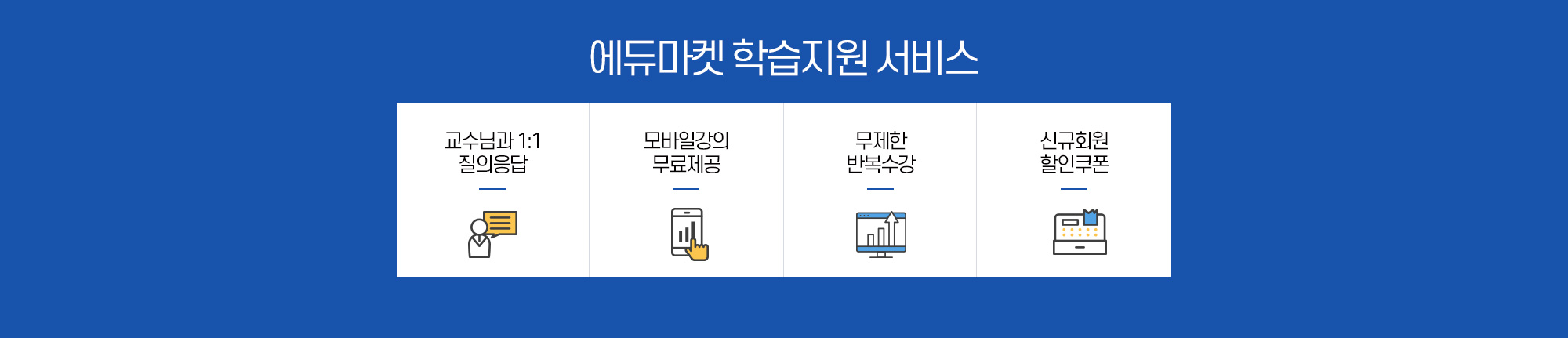 에듀마켓 학습지원 서비스

교수님과 1:1
질의응답

모바일강의
무료제공

무제한
반복수강

신규회원
할인쿠폰